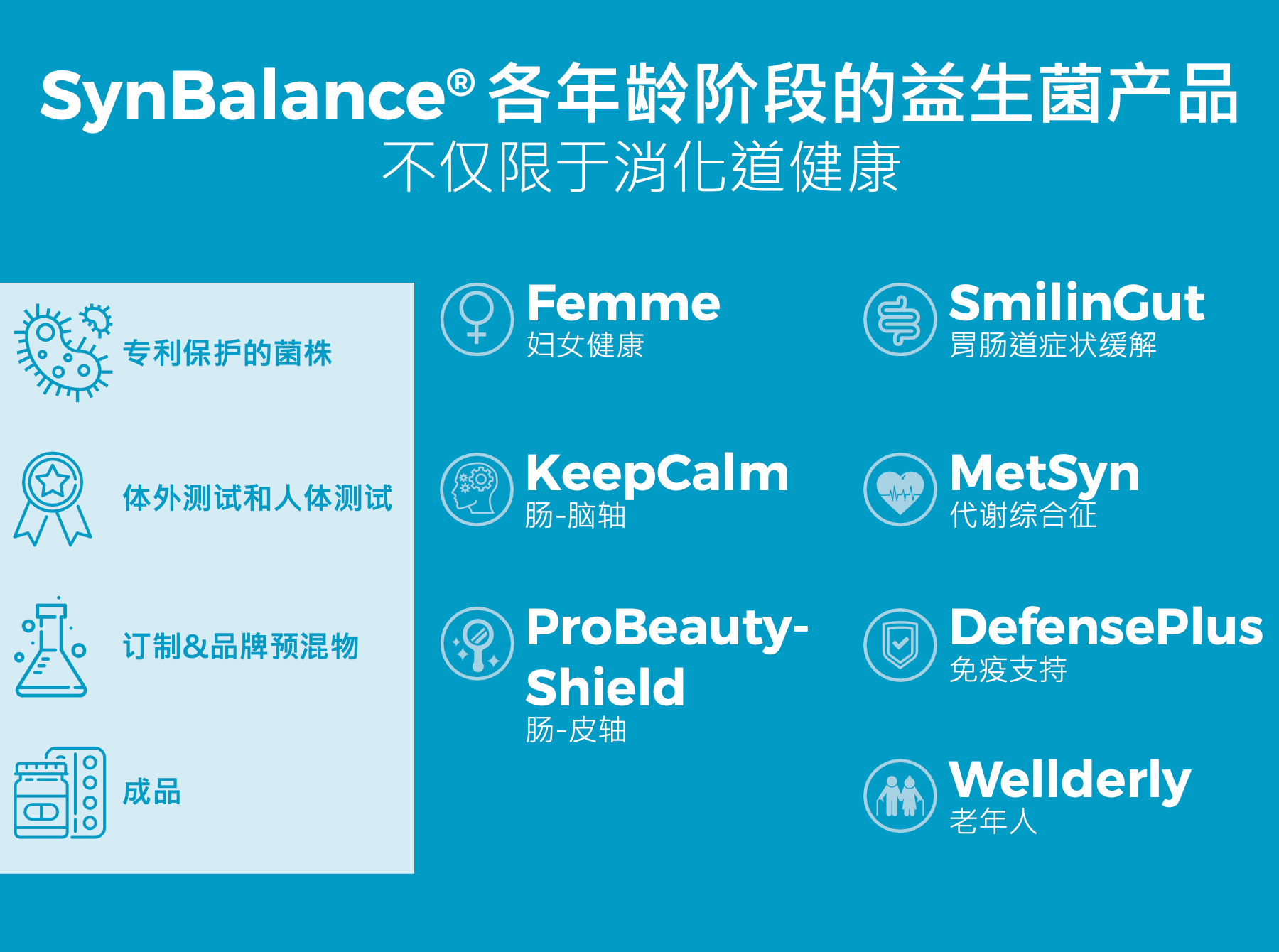 SynBalance® 各年龄阶段的益生菌产品
不仅限于消化道健康

专利保护的菌株

体外测试和人体测试

订制&品牌预混物

成品

Femme
妇女健康

KeepCalm
肠-脑轴

ProBeauty-Shield
肠-皮轴

SmilinGut
胃肠道症状缓解

MetSyn
代谢综合征

DefensePlus
免疫支持

Wellderly
老年人